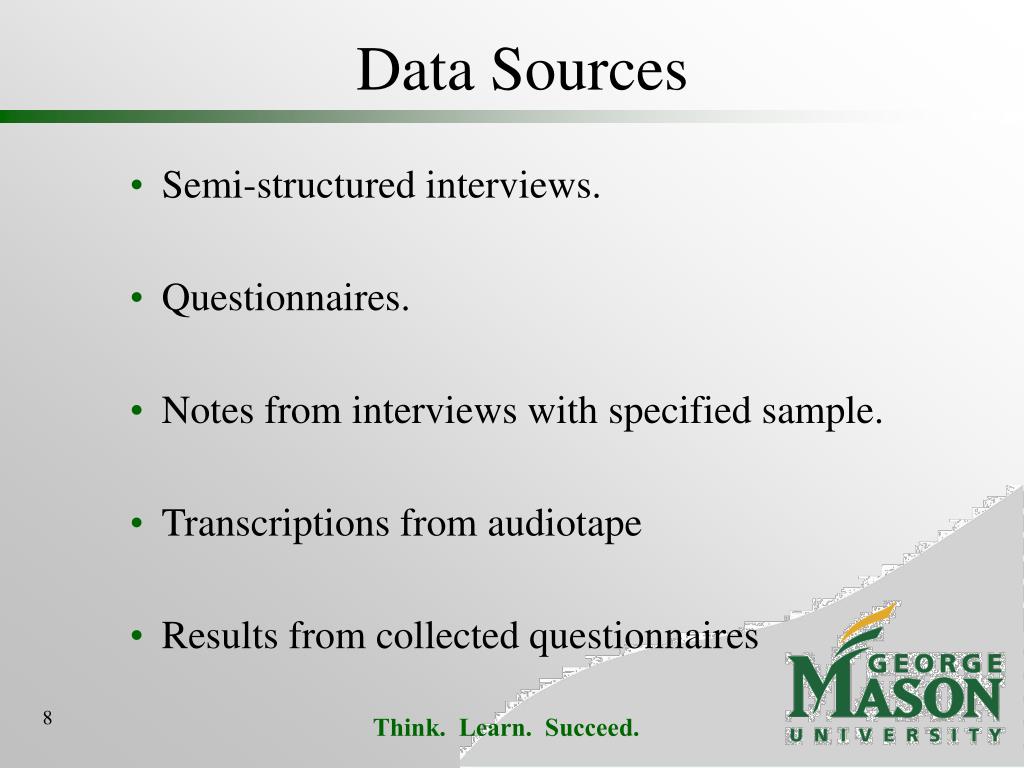 Data Sources

• Semi-structured interviews.

• Questionnaires.

• Notes from interviews with specified sample.

• Transcriptions from audiotape

• Results from collected questionnaires

8

Think. Learn. Succeed.

GEORGE MASON UNIVERSITY